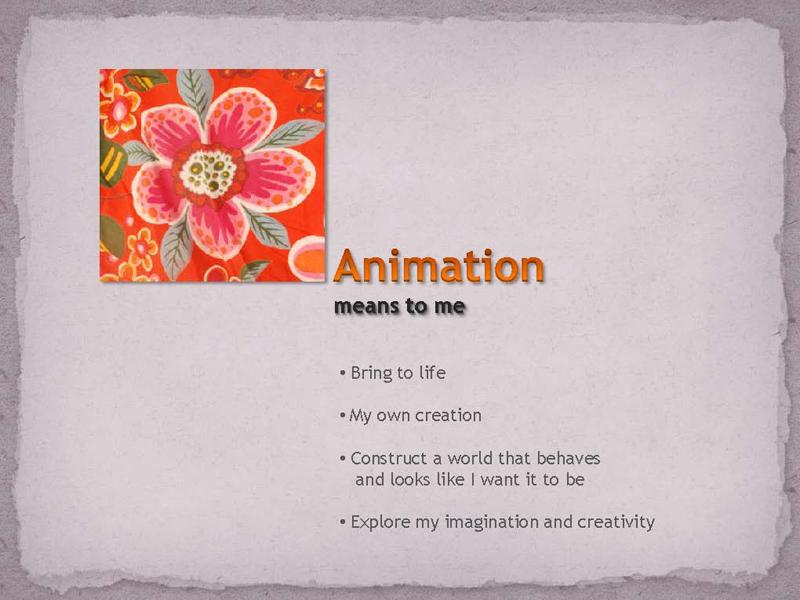 Animation
means to me

• Bring to life

• My own creation

• Construct a world that behaves and looks like I want it to be

• Explore my imagination and creativity